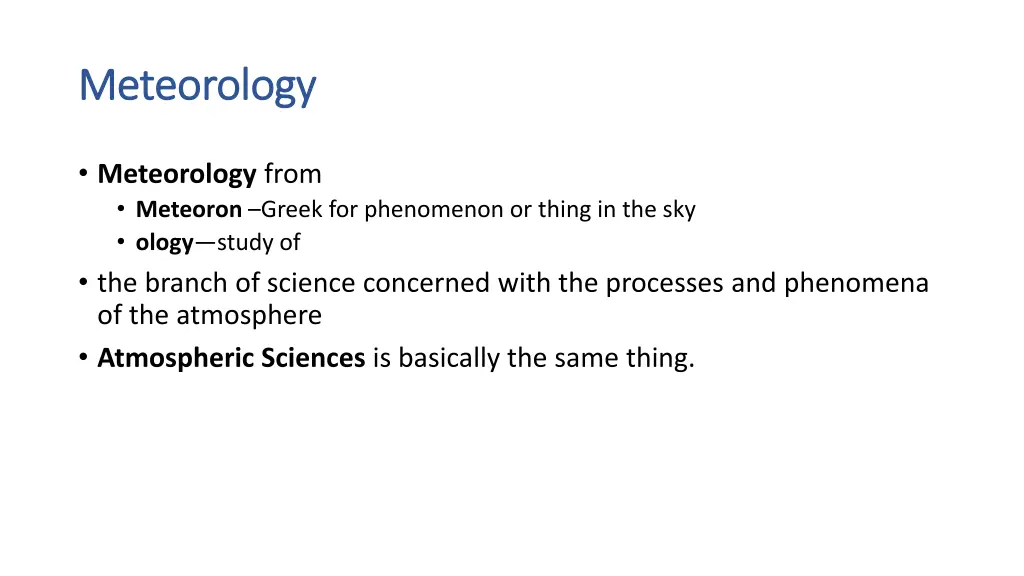 Meteorology

• Meteorology from
  • Meteoron –Greek for phenomenon or thing in the sky
  • ology—study of
• the branch of science concerned with the processes and phenomena of the atmosphere
• Atmospheric Sciences is basically the same thing.